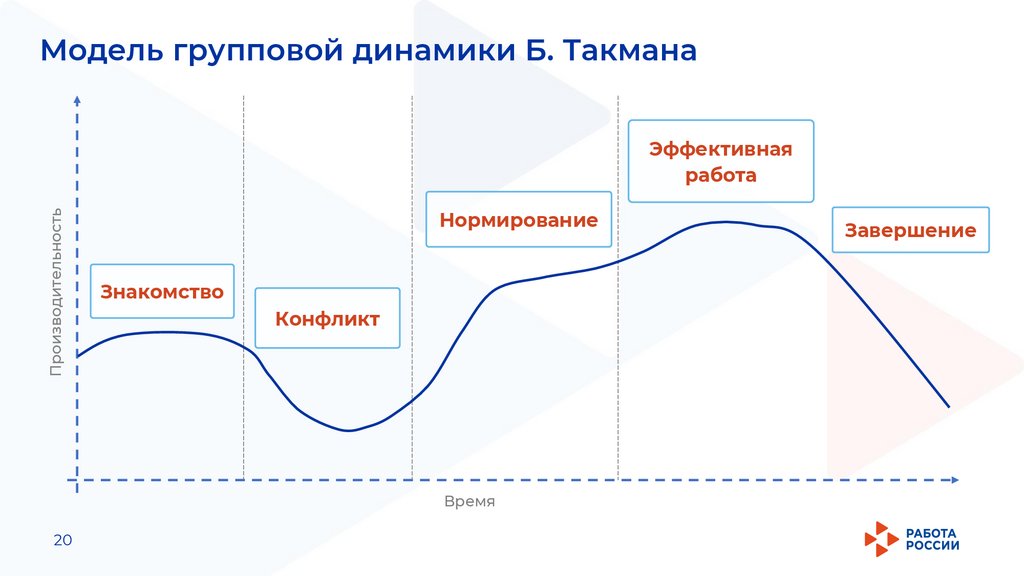 Модель групповой динамики Б. Такмана

Производительность

Знакомство

Конфликт

Нормирование

Эффективная работа

Завершение

Время

20

РАБОТА РОССИИ